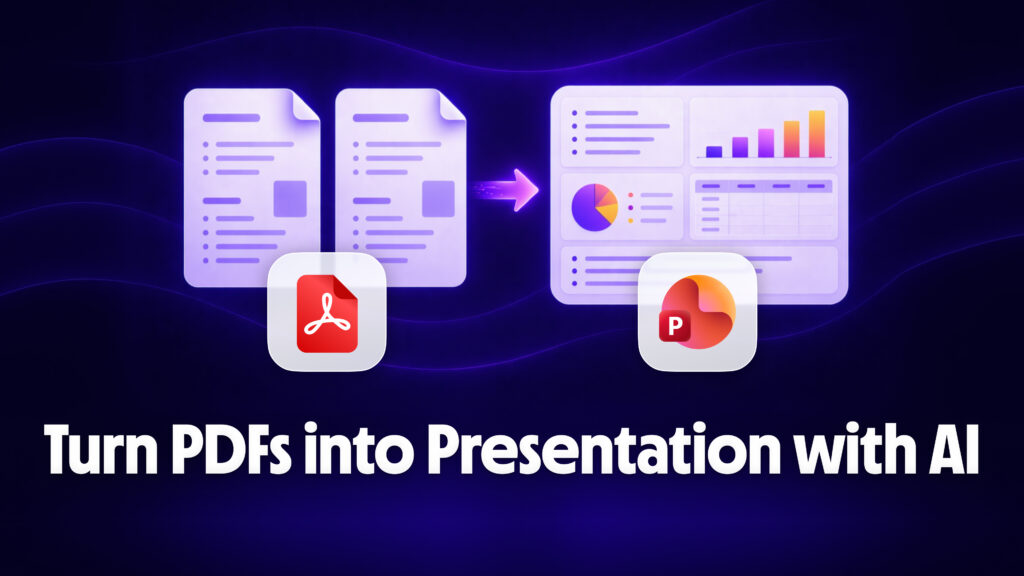 P

Turn PDFs into Presentation with AI